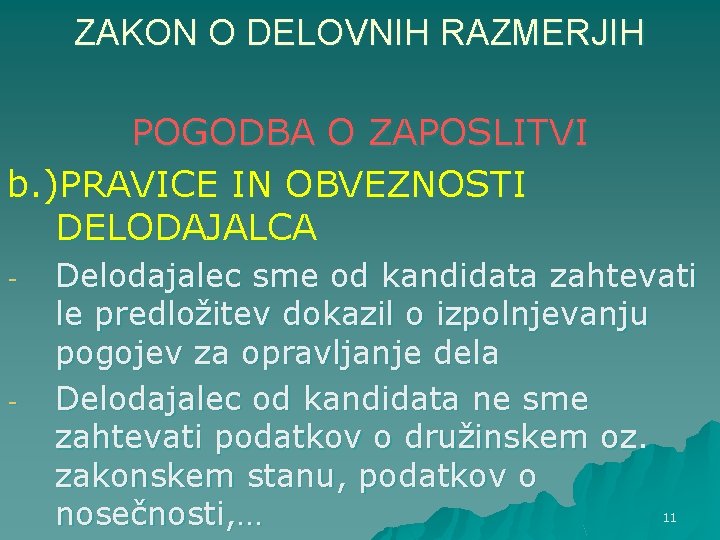 ZAKON O DELOVNIH RAZMERJIH

POGODBA O ZAPOSLITVI

b.)PRAVICE IN OBVEZNOSTI DELODAJALCA

- Delodajalec sme od kandidata zahtevati le predložitev dokazil o izpolnjevanju pogojev za opravljanje dela
- Delodajalec od kandidata ne sme zahtevati podatkov o družinskem oz. zakonskem stanu, podatkov o nosečnosti,…

11